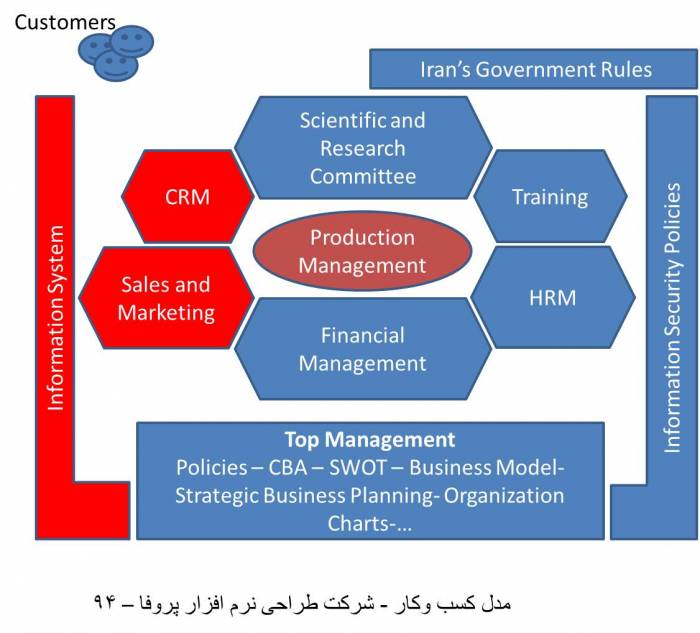 Customers

Iran's Government Rules

Information System

Scientific and Research Committee

CRM

Training

Production Management

Sales and Marketing

HRM

Financial Management

Information Security Policies

**Top Management**
Policies – CBA – SWOT – Business Model- Strategic Business Planning- Organization Charts-...

مدل کسب وکار - شرکت طراحی نرم افزار پروفا – ۹۴